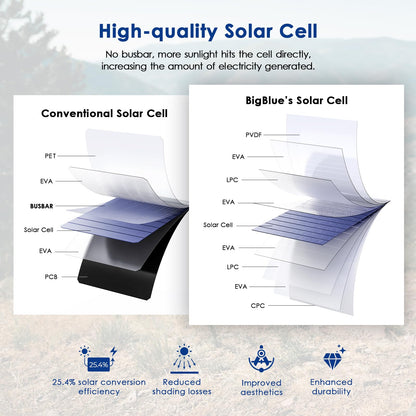 High-quality Solar Cell

No busbar, more sunlight hits the cell directly, increasing the amount of electricity generated.

Conventional Solar Cell

PET
EVA
BUSBAR
Solar Cell
EVA
PCB

BigBlue's Solar Cell

PVDF
EVA
LPC
EVA
Solar Cell
EVA
LPC
EVA
CPC

25.4%

25.4% solar conversion efficiency

Reduced shading losses

Improved aesthetics

Enhanced durability